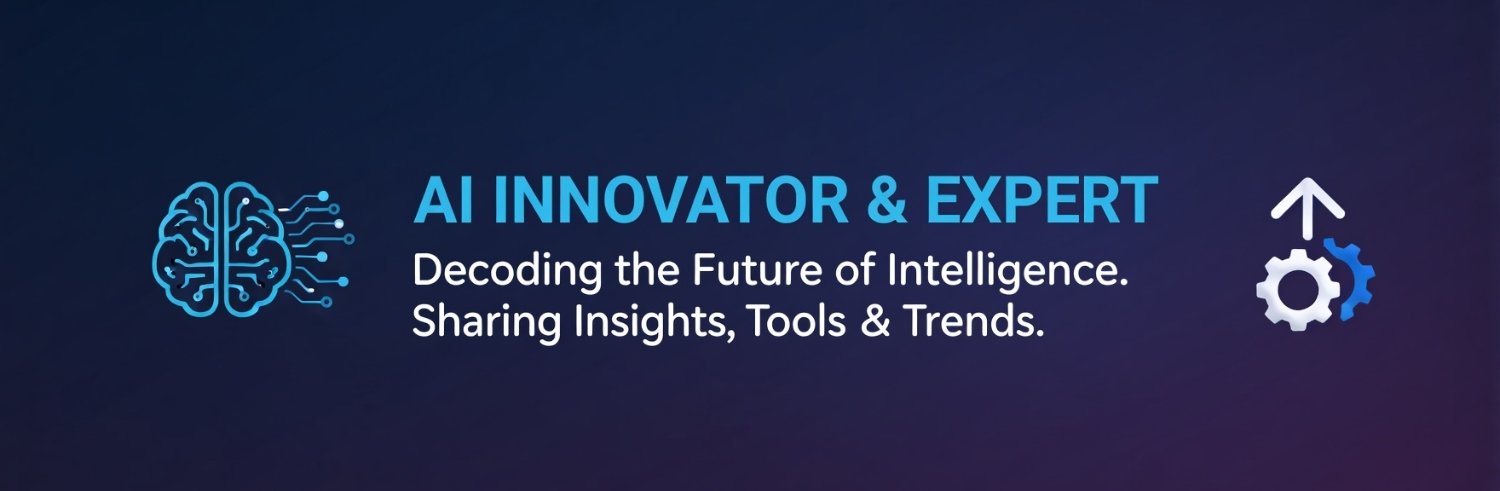 AI INNOVATOR & EXPERT

Decoding the Future of Intelligence.
Sharing Insights, Tools & Trends.